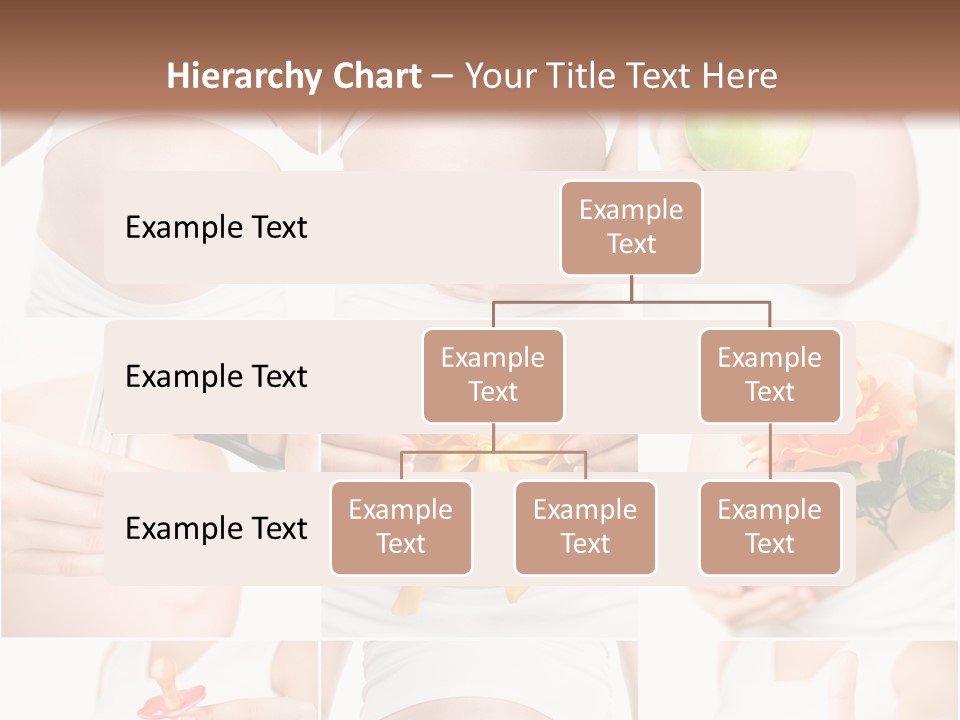 Hierarchy Chart – Your Title Text Here

Example Text

Example Text

Example Text

Example Text

Example Text

Example Text

Example Text

Example Text

Example Text